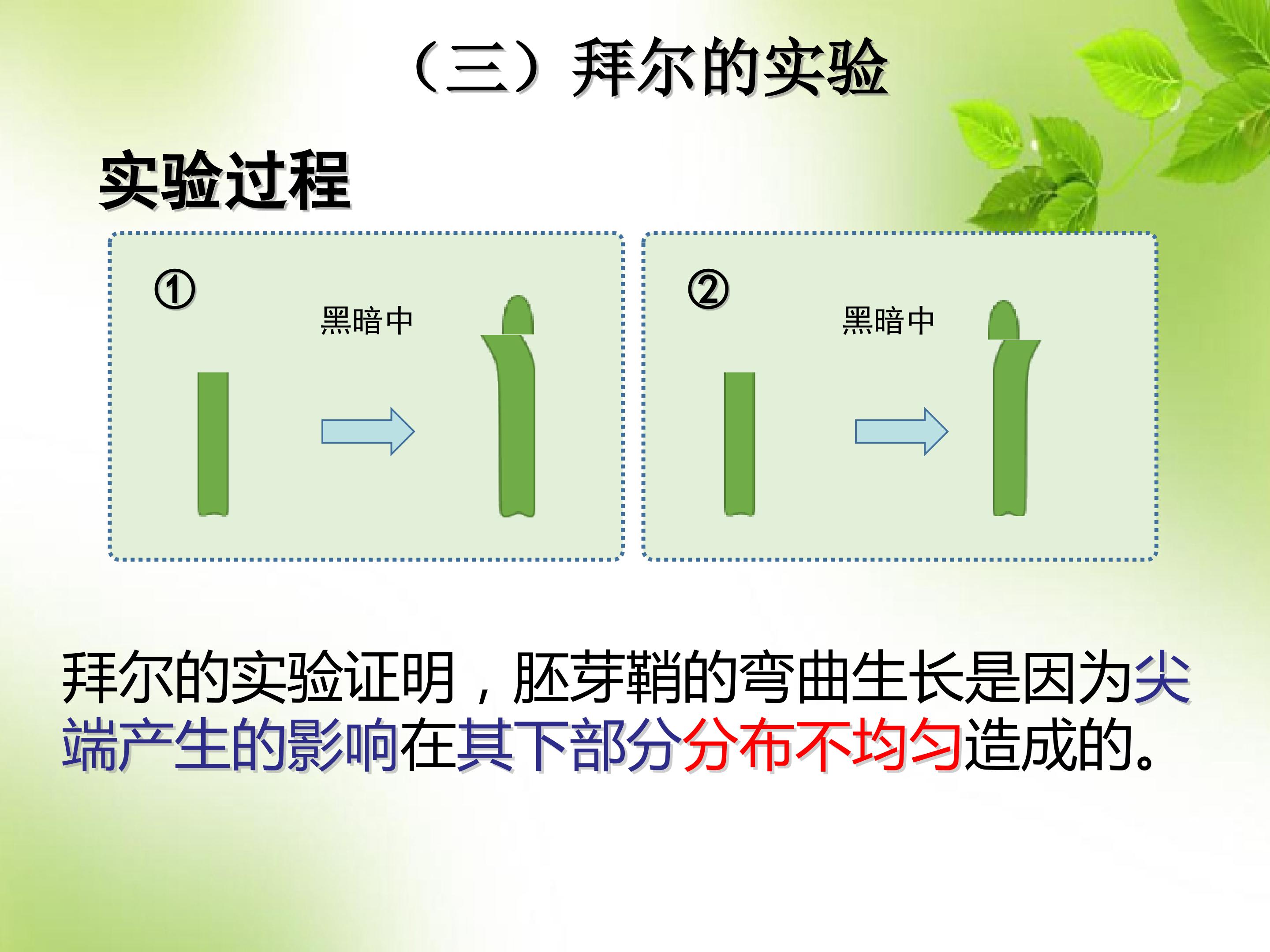 （三）拜尔的实验

实验过程

①

黑暗中

②

黑暗中

拜尔的实验证明，胚芽鞘的弯曲生长是因为尖端产生的影响在其下部分分布不均匀造成的。